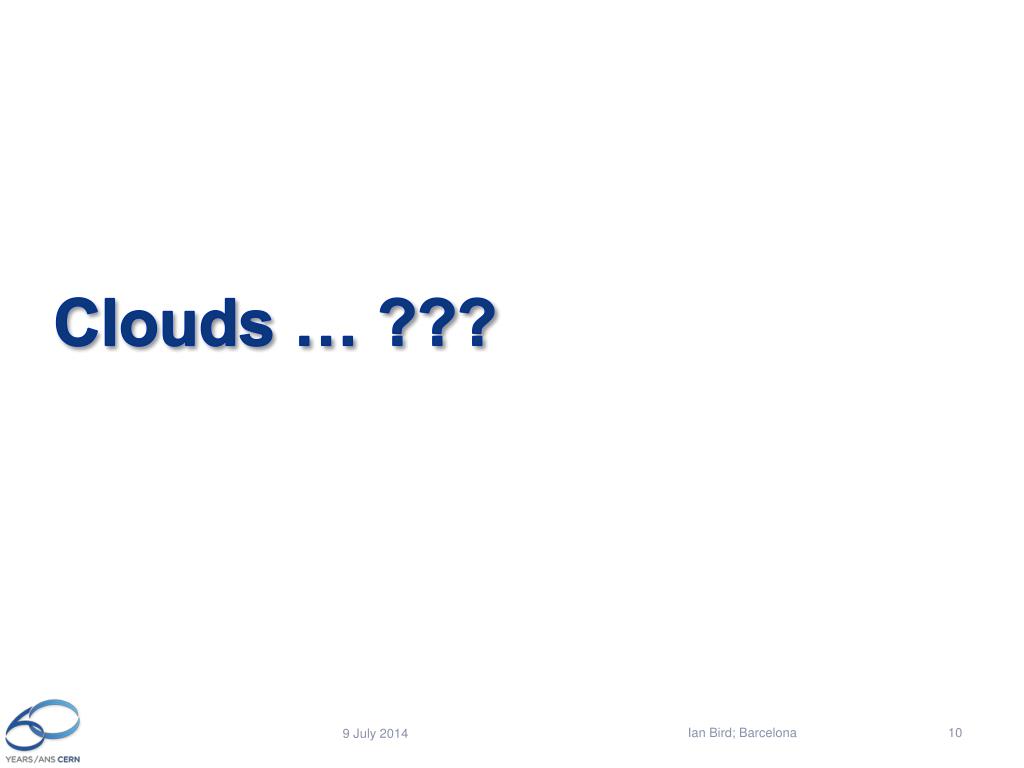 Clouds … ???

60 YEARS/ANS CERN

9 July 2014

Ian Bird; Barcelona

10